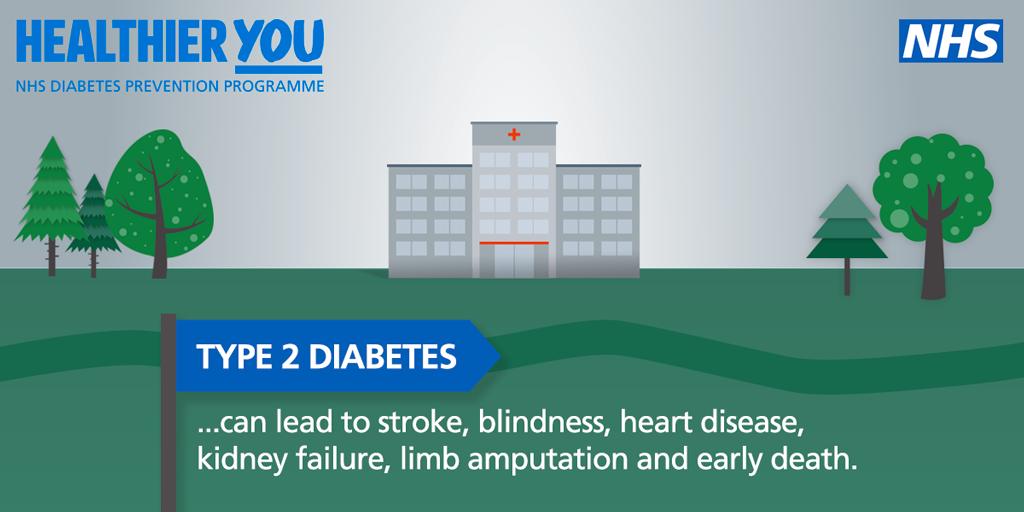 HEALTHIER YOU
NHS DIABETES PREVENTION PROGRAMME

NHS

TYPE 2 DIABETES

...can lead to stroke, blindness, heart disease, kidney failure, limb amputation and early death.